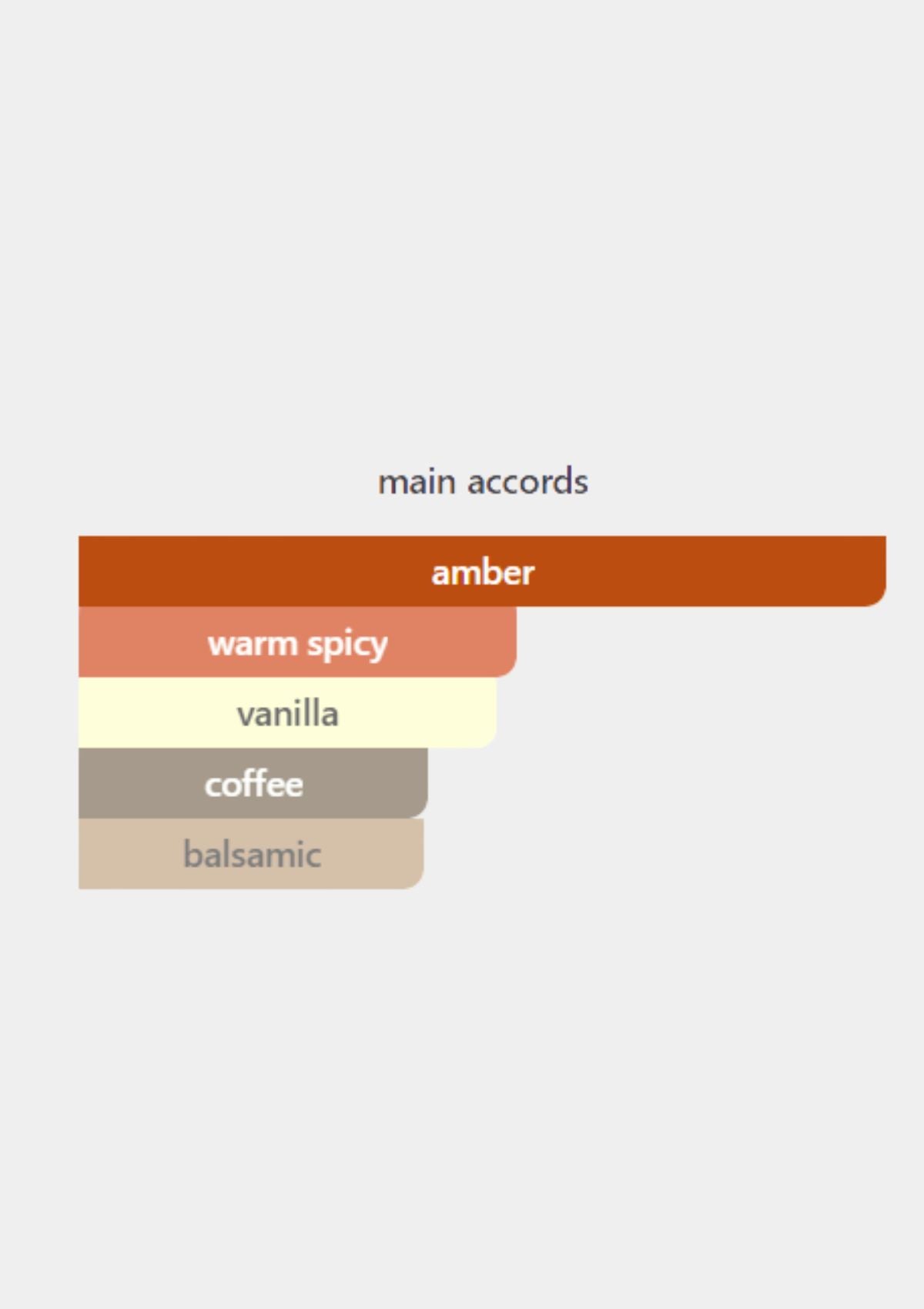 main accords

amber

warm spicy

vanilla

coffee

balsamic